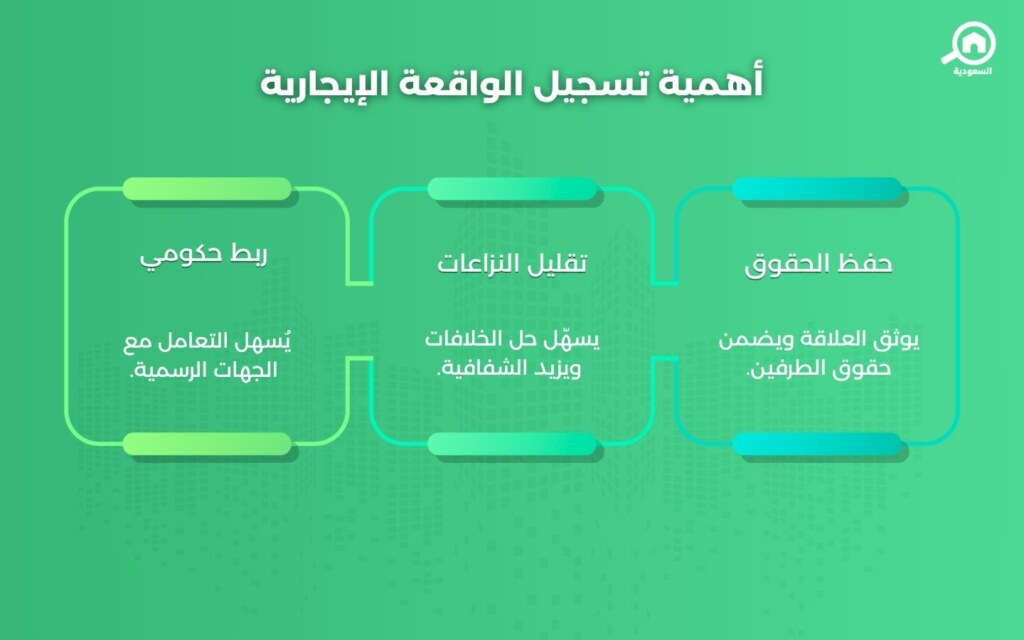 السعودية

أهمية تسجيل الواقعة الإيجارية

حفظ الحقوق

يوثق العلاقة ويضمن حقوق الطرفين.

تقليل النزاعات

يسهّل حل الخلافات ويزيد الشفافية.

ربط حكومي

يُسهل التعامل مع الجهات الرسمية.